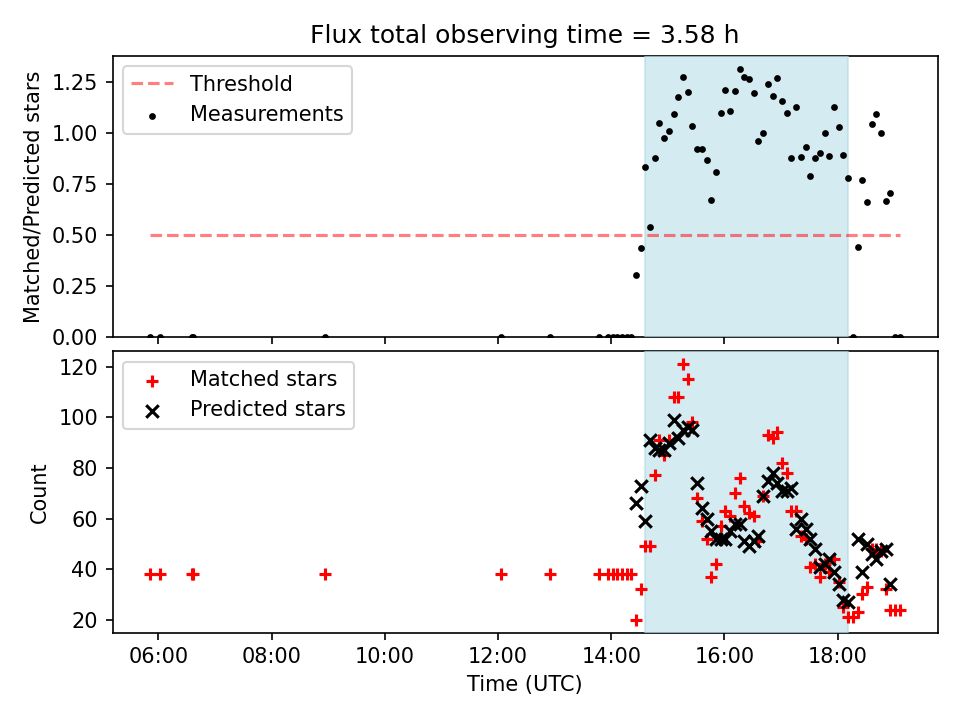 Flux total observing time = 3.58 h

Threshold
Measurements

Matched/Predicted stars

1.25
1.00
0.75
0.50
0.25
0.00

Matched stars
Predicted stars

Count

120
100
80
60
40
20

06:00
08:00
10:00
12:00
14:00
16:00
18:00

Time (UTC)